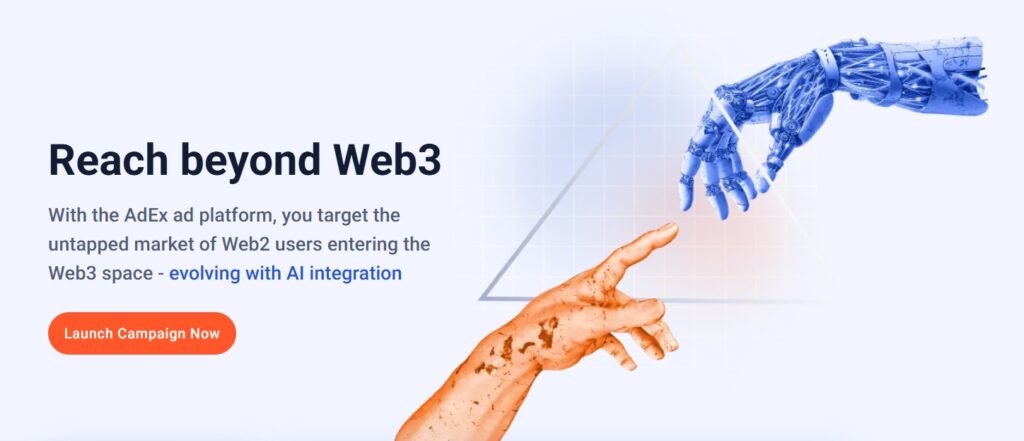 Reach beyond Web3

With the AdEx ad platform, you target the untapped market of Web2 users entering the Web3 space - evolving with AI integration

Launch Campaign Now